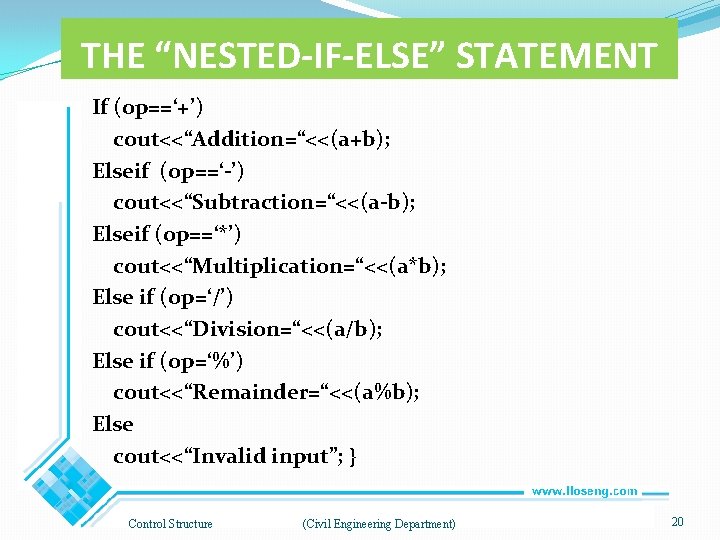 THE “NESTED-IF-ELSE” STATEMENT

If (op==‘+’)
cout<<“Addition=“<<(a+b);
Elseif (op==‘-’)
cout<<“Subtraction=“<<(a-b);
Elseif (op==‘*’)
cout<<“Multiplication=“<<(a*b);
Else if (op=‘/’)
cout<<“Division=“<<(a/b);
Else if (op=‘%’)
cout<<“Remainder=“<<(a%b);
Else
cout<<“Invalid input”; }

www.lloseng.com

Control Structure (Civil Engineering Department) 20